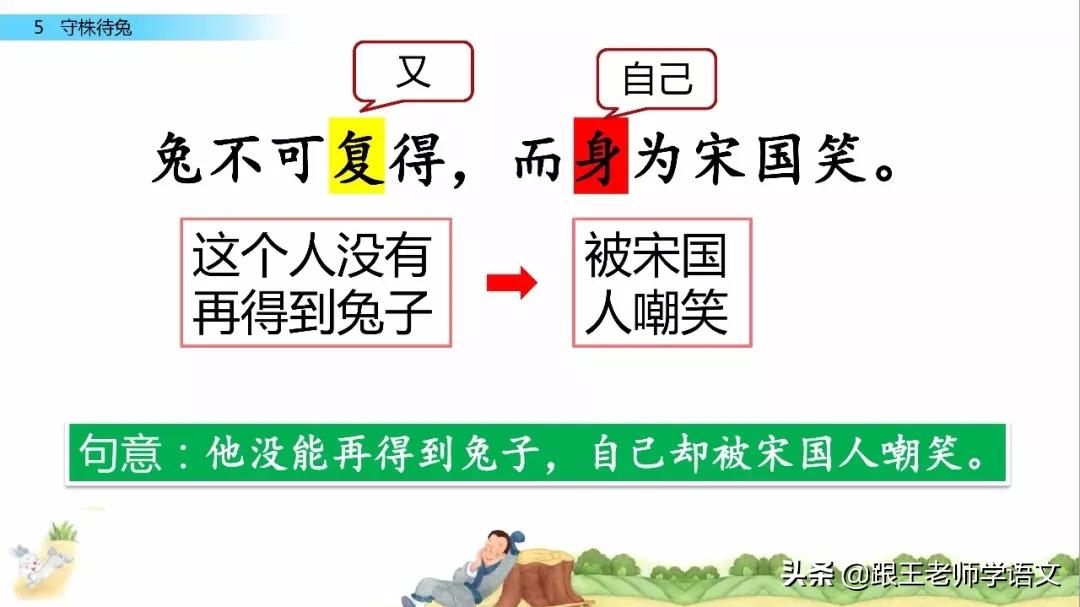 5 守株待兔

又

自己

兔不可复得，而身为宋国笑。

这个人没有再得到兔子

被宋国人嘲笑

句意：他没能再得到兔子，自己却被宋国人嘲笑。

头条 @跟王老师学语文